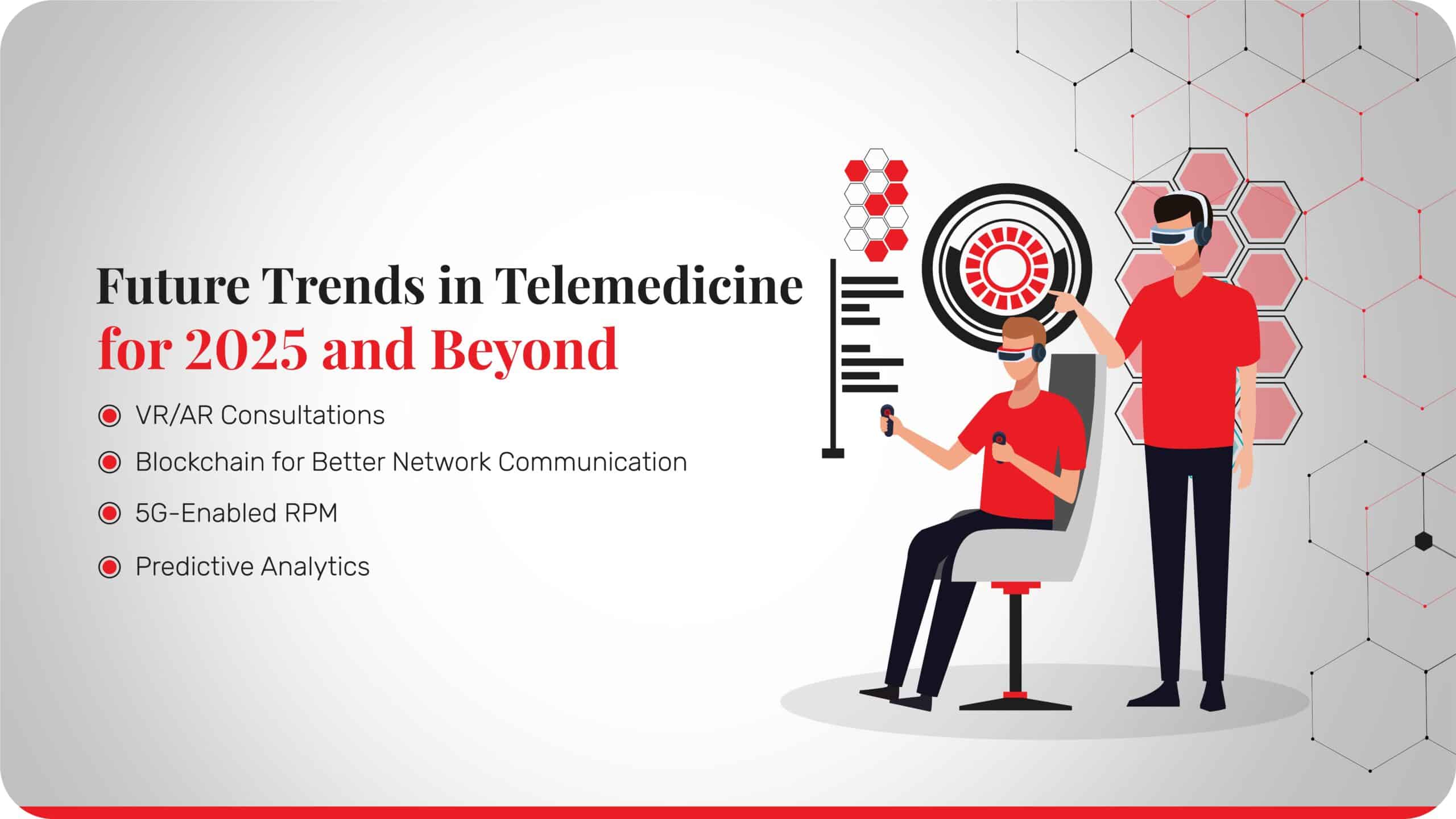 Future Trends in Telemedicine for 2025 and Beyond

VR/AR Consultations

Blockchain for Better Network Communication

5G-Enabled RPM

Predictive Analytics